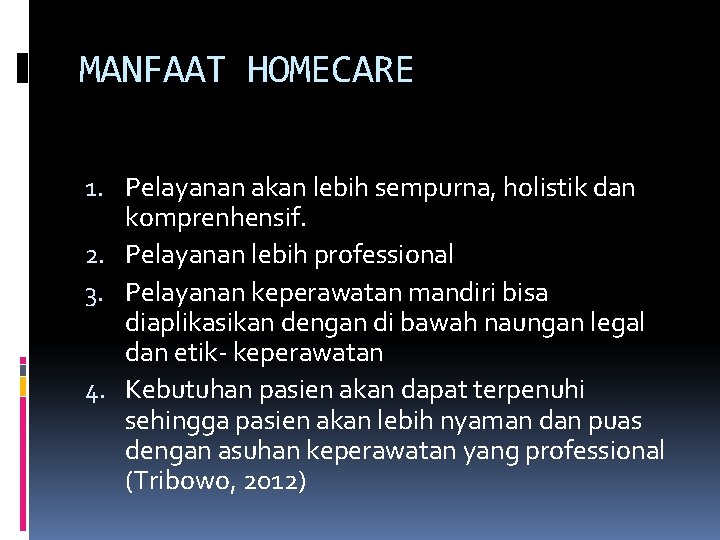 MANFAAT HOMECARE

1. Pelayanan akan lebih sempurna, holistik dan komprenhensif.
2. Pelayanan lebih professional
3. Pelayanan keperawatan mandiri bisa diaplikasikan dengan di bawah naungan legal dan etik- keperawatan
4. Kebutuhan pasien akan dapat terpenuhi sehingga pasien akan lebih nyaman dan puas dengan asuhan keperawatan yang professional (Tribowo, 2012)